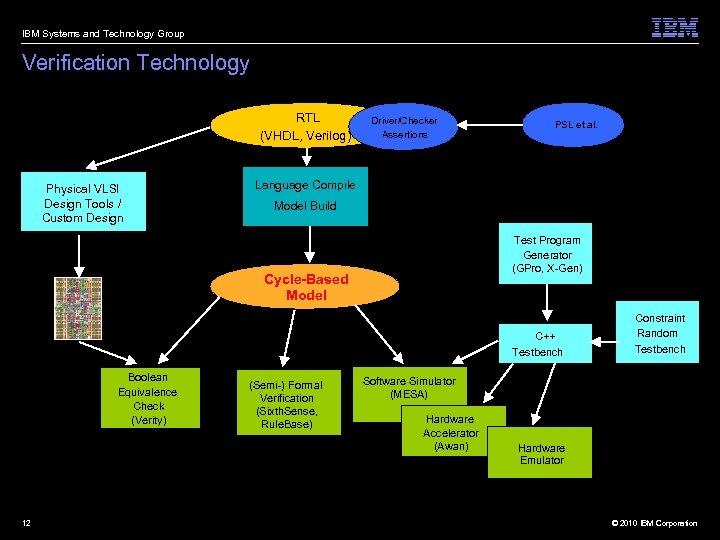 IBM Systems and Technology Group

IBM

Verification Technology

RTL
(VHDL, Verilog)

Driver/Checker
Assertions

PSL et al.

Physical VLSI
Design Tools /
Custom Design

Language Compile
Model Build

Test Program
Generator
(GPro, X-Gen)

Cycle-Based
Model

Constraint
Random
Testbench

C++
Testbench

Boolean
Equivalence
Check
(Verity)

(Semi-) Formal
Verification
(SixthSense,
RuleBase)

Software Simulator
(MESA)

Hardware
Accelerator
(Awan)

Hardware
Emulator

12

© 2010 IBM Corporation